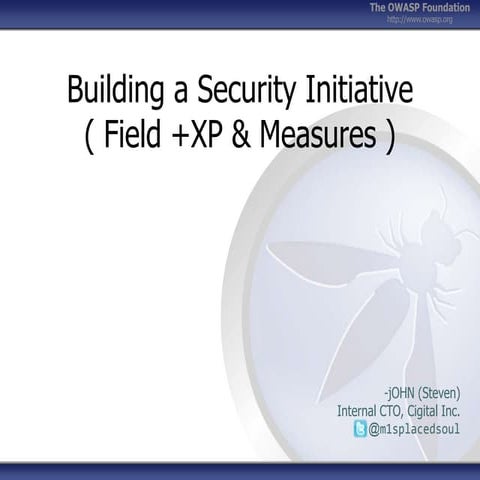 The OWASP Foundation
http://www.owasp.org

Building a Security Initiative
( Field +XP & Measures )

-jOHN (Steven)
Internal CTO, Cigital Inc.
@m1splacedsoul